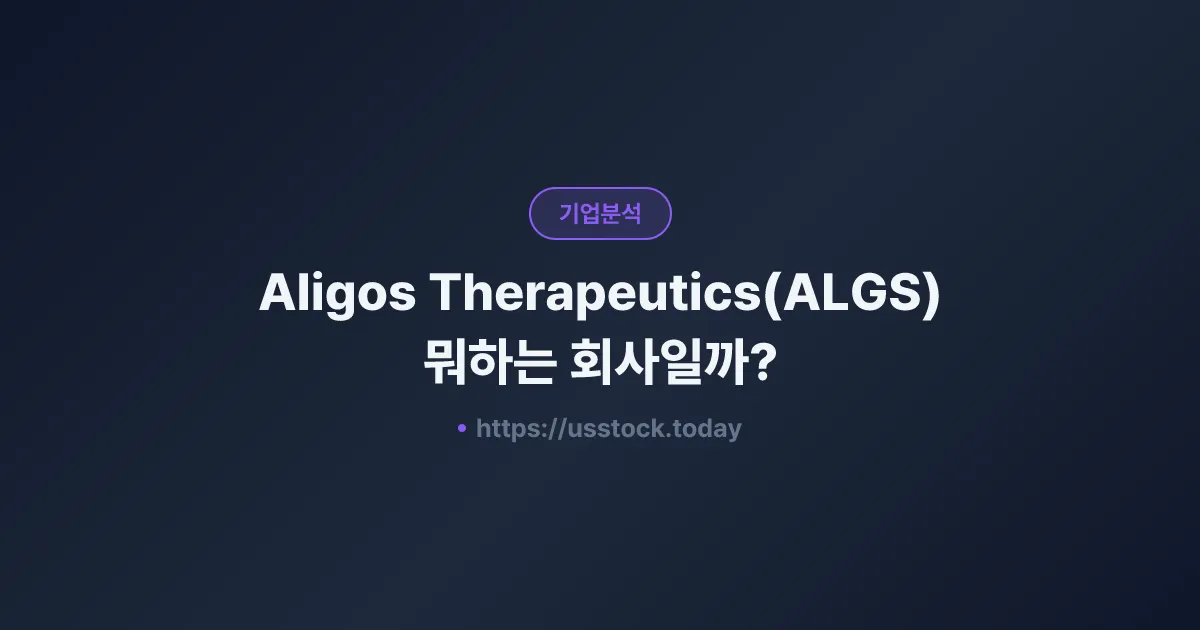 기업분석

Aligos Therapeutics(ALGS) 뭐하는 회사일까?

• https://usstock.today